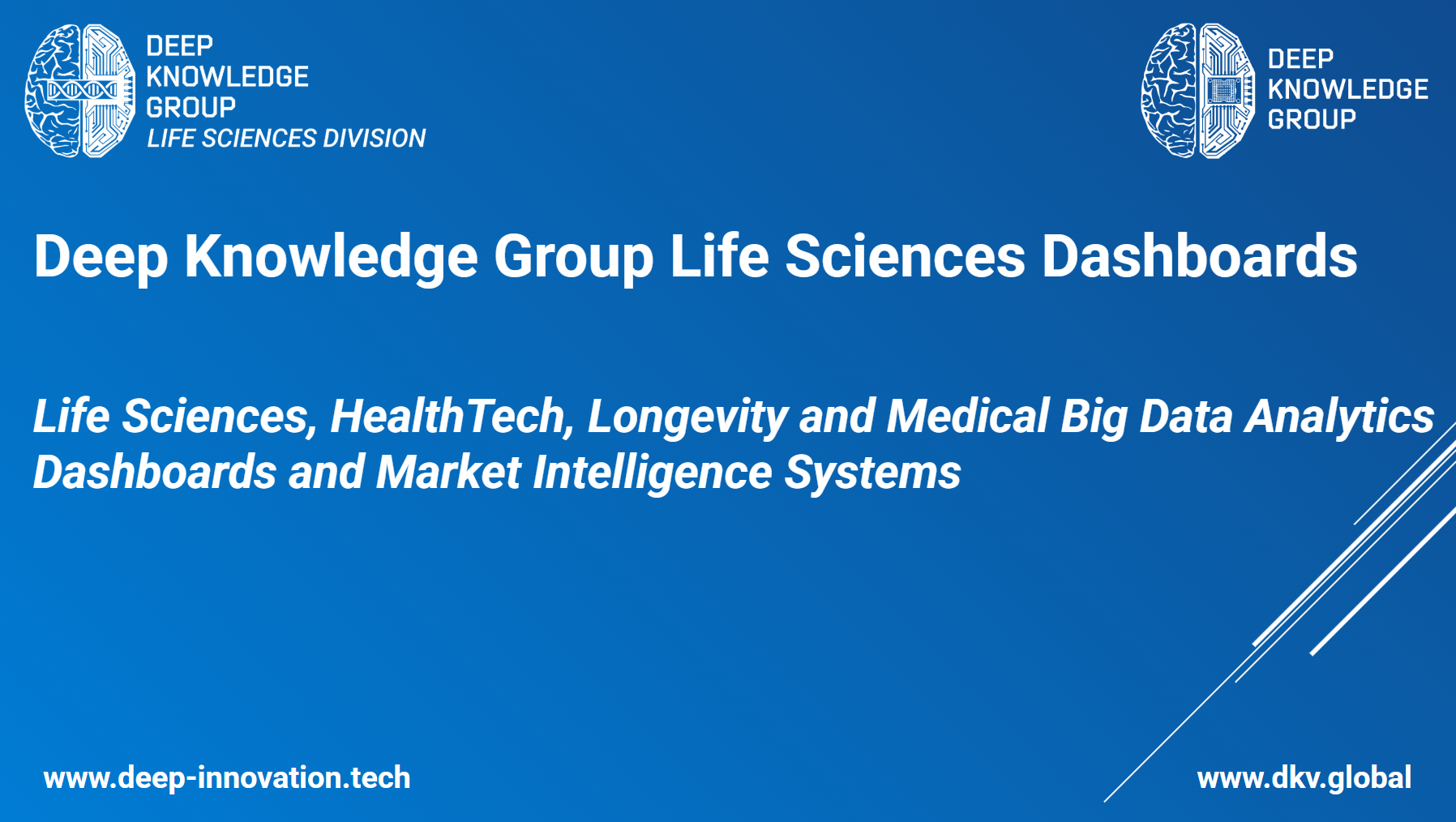 DEEP KNOWLEDGE GROUP
LIFE SCIENCES DIVISION

DEEP KNOWLEDGE GROUP

Deep Knowledge Group Life Sciences Dashboards

Life Sciences, HealthTech, Longevity and Medical Big Data Analytics Dashboards and Market Intelligence Systems

www.deep-innovation.tech

www.dkv.global